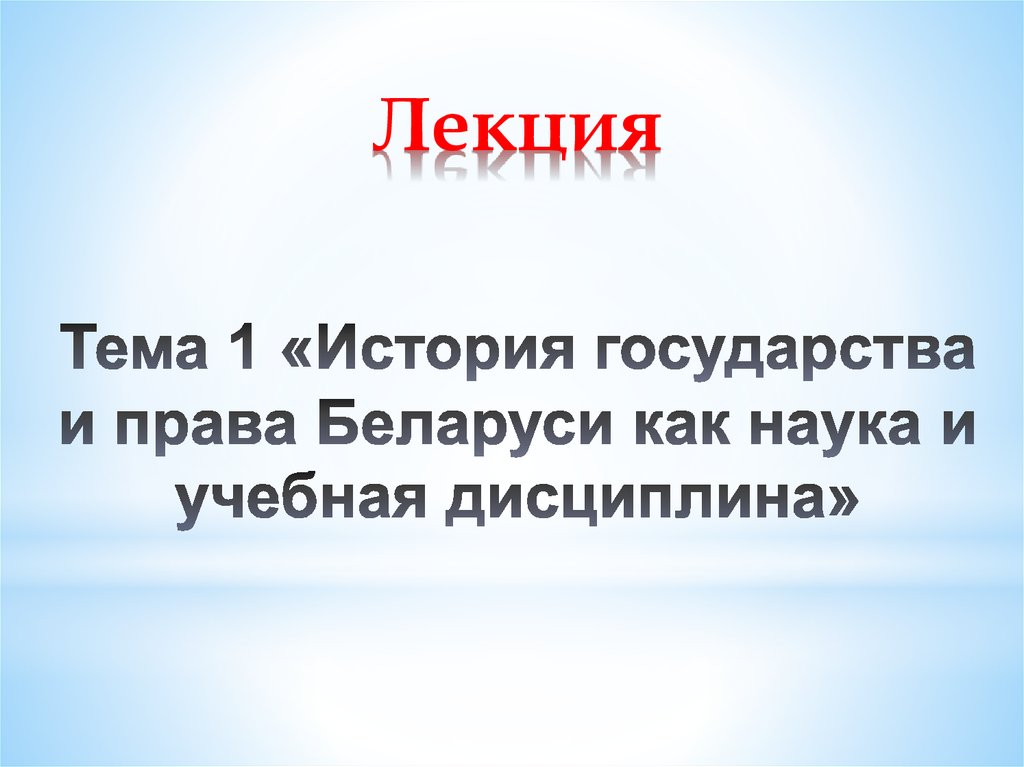 Лекция

Тема 1 «История государства и права Беларуси как наука и учебная дисциплина»